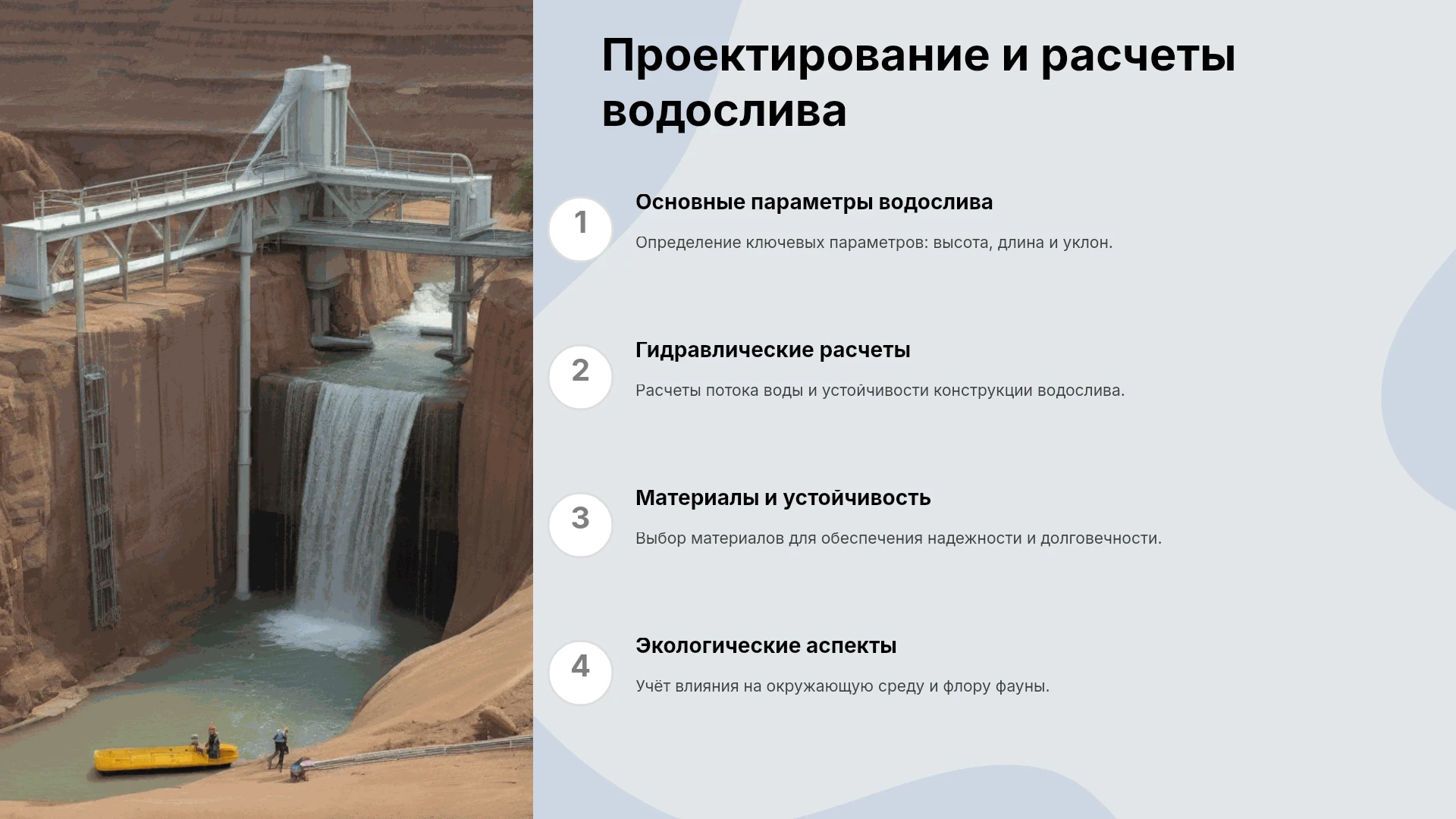 Проектирование и расчеты водослива

1

Основные параметры водослива

Определение ключевых параметров: высота, длина и уклон.

2

Гидравлические расчеты

Расчеты потока воды и устойчивости конструкции водослива.

3

Материалы и устойчивость

Выбор материалов для обеспечения надежности и долговечности.

4

Экологические аспекты

Учёт влияния на окружающую среду и флору фауны.